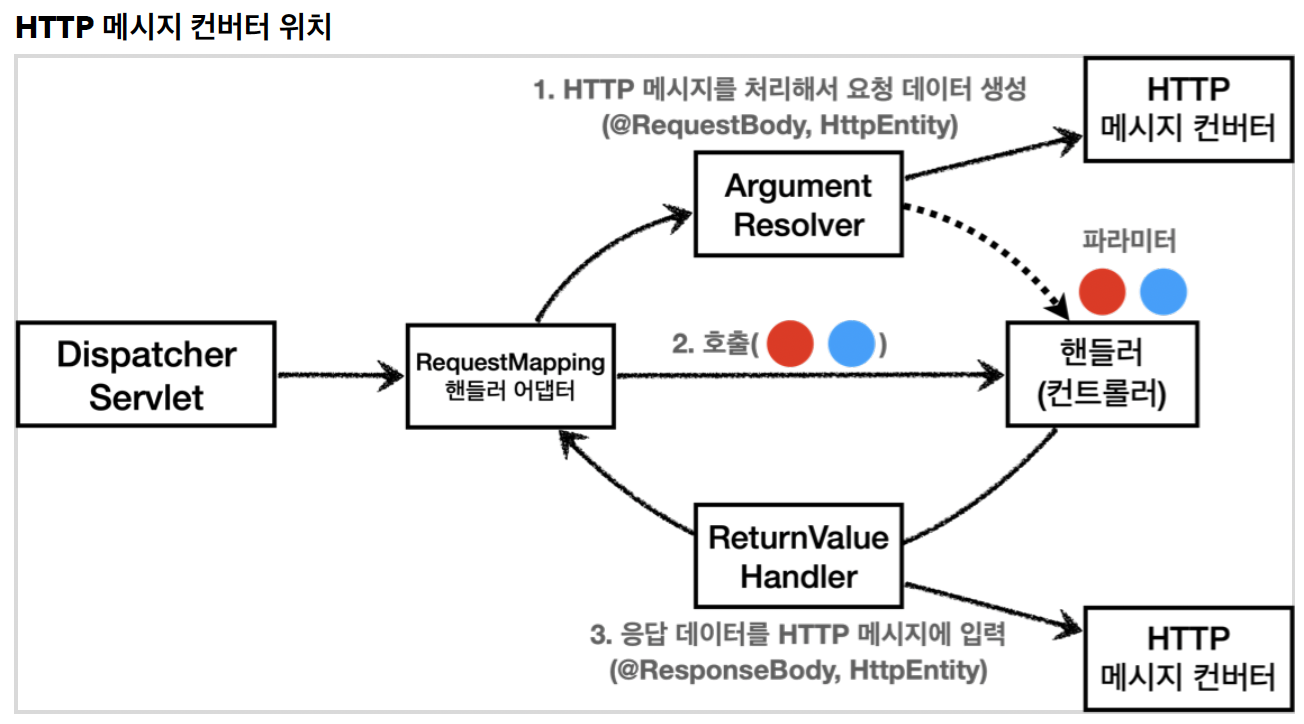 HTTP 메시지 컨버터 위치

1. HTTP 메시지를 처리해서 요청 데이터 생성
(@RequestBody, HttpEntity)

HTTP
메시지 컨버터

Argument
Resolver

파라미터

Dispatcher
Servlet

RequestMapping
핸들러 어댑터

2. 호출( )

핸들러
(컨트롤러)

ReturnValue
Handler

3. 응답 데이터를 HTTP 메시지에 입력
(@ResponseBody, HttpEntity)

HTTP
메시지 컨버터